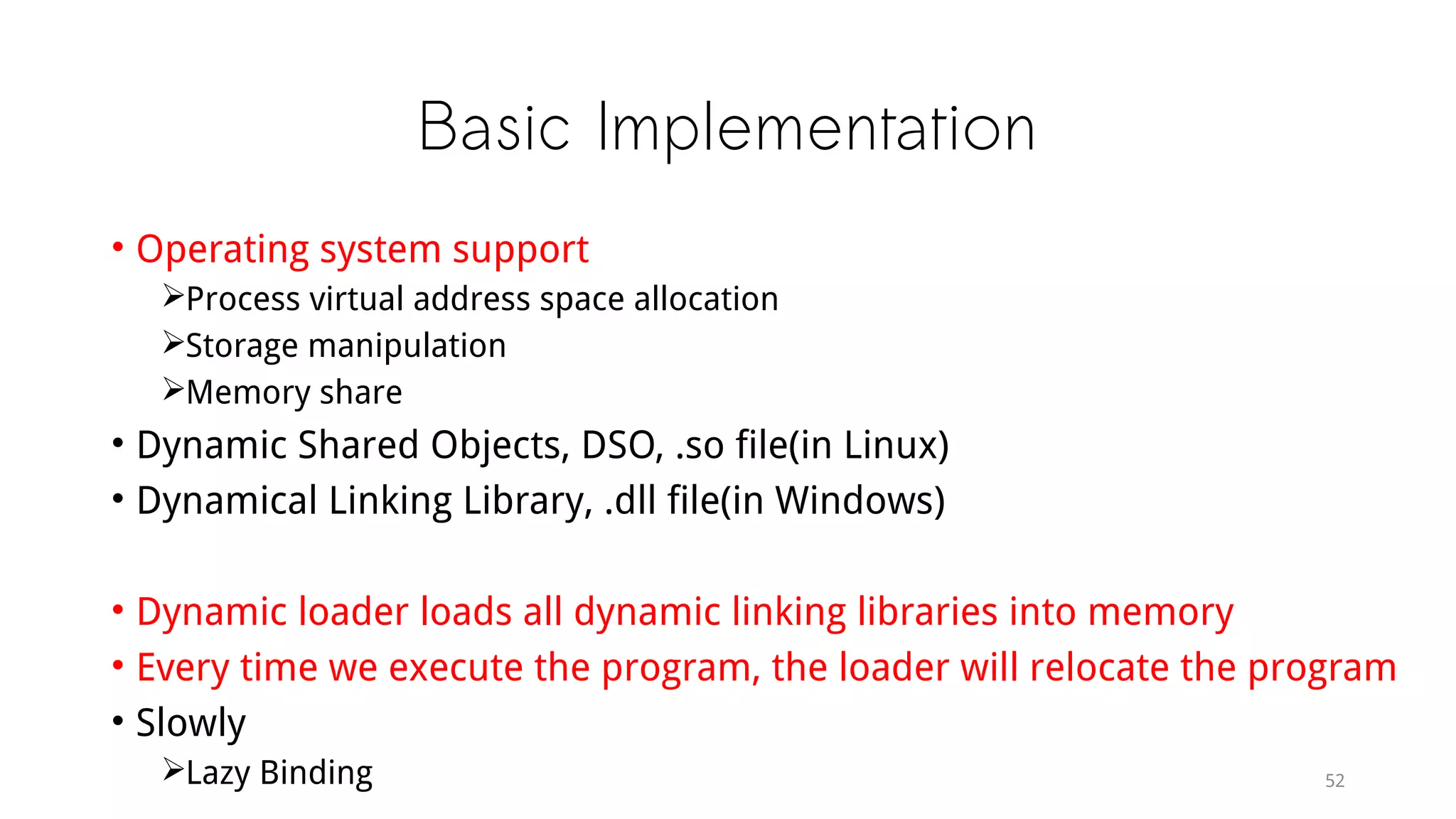 Basic Implementation

• Operating system support
➢Process virtual address space allocation
➢Storage manipulation
➢Memory share
• Dynamic Shared Objects, DSO, .so file(in Linux)
• Dynamical Linking Library, .dll file(in Windows)

• Dynamic loader loads all dynamic linking libraries into memory
• Every time we execute the program, the loader will relocate the program
• Slowly
➢Lazy Binding

52